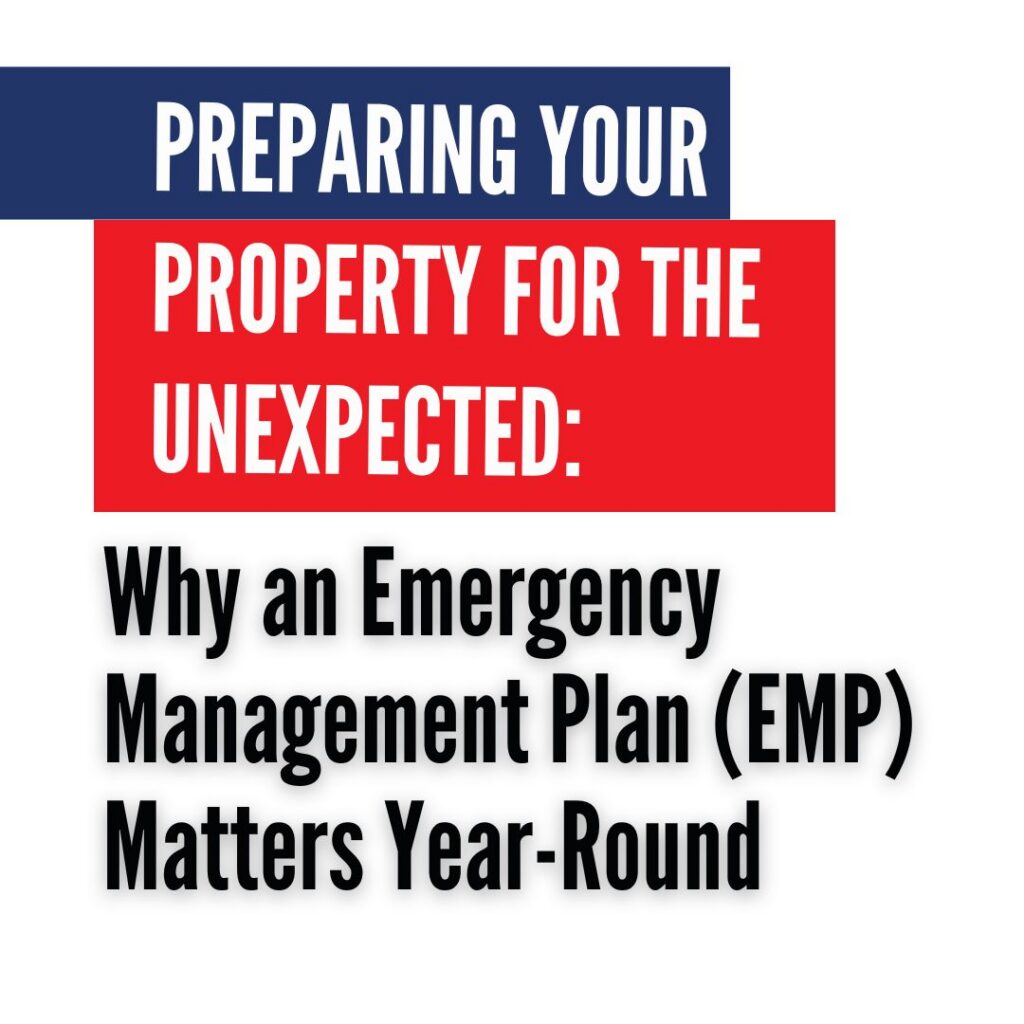 PREPARING YOUR PROPERTY FOR THE UNEXPECTED:

Why an Emergency Management Plan (EMP) Matters Year-Round